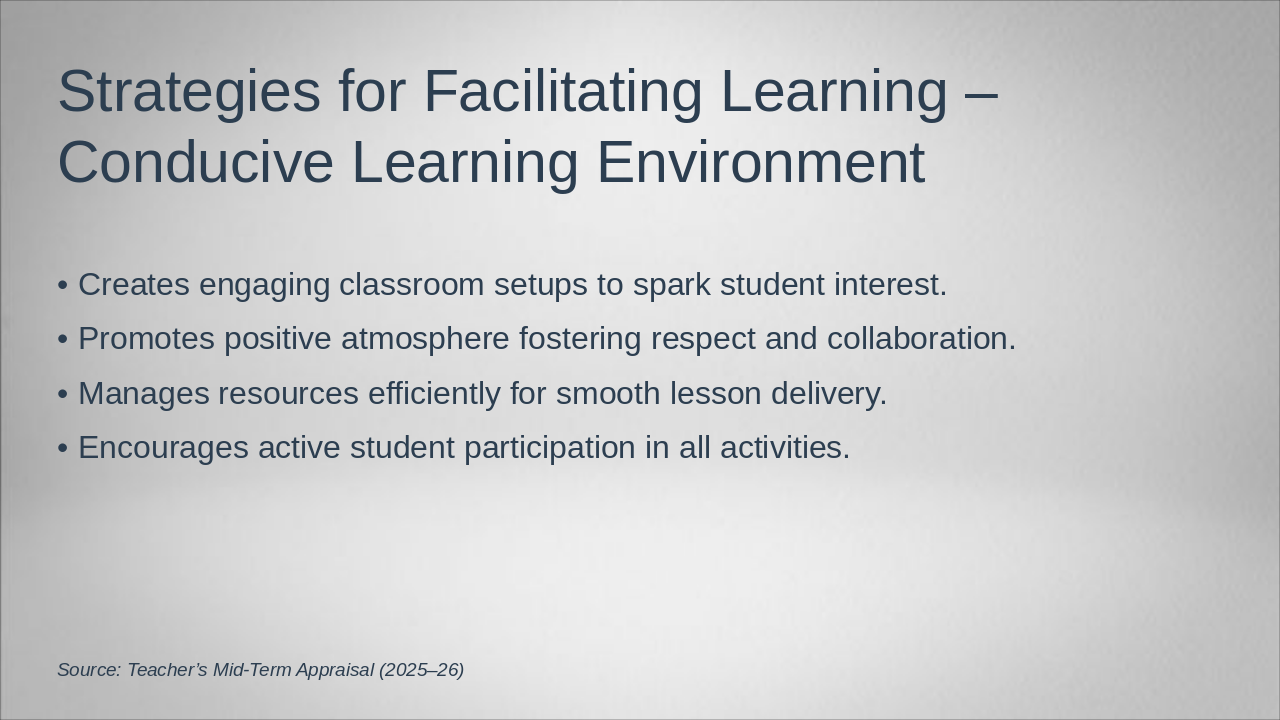 Strategies for Facilitating Learning – Conducive Learning Environment

• Creates engaging classroom setups to spark student interest.
• Promotes positive atmosphere fostering respect and collaboration.
• Manages resources efficiently for smooth lesson delivery.
• Encourages active student participation in all activities.

Source: Teacher’s Mid-Term Appraisal (2025–26)